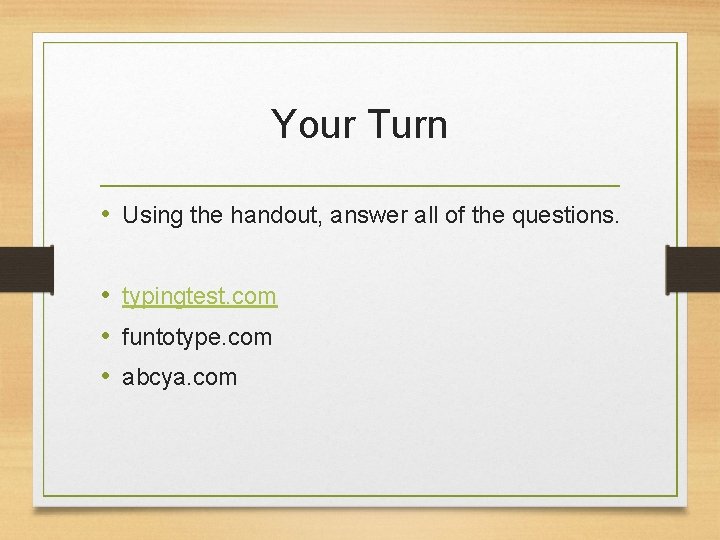 Your Turn

• Using the handout, answer all of the questions.

• typingtest.com
• funtotype.com
• abcya.com